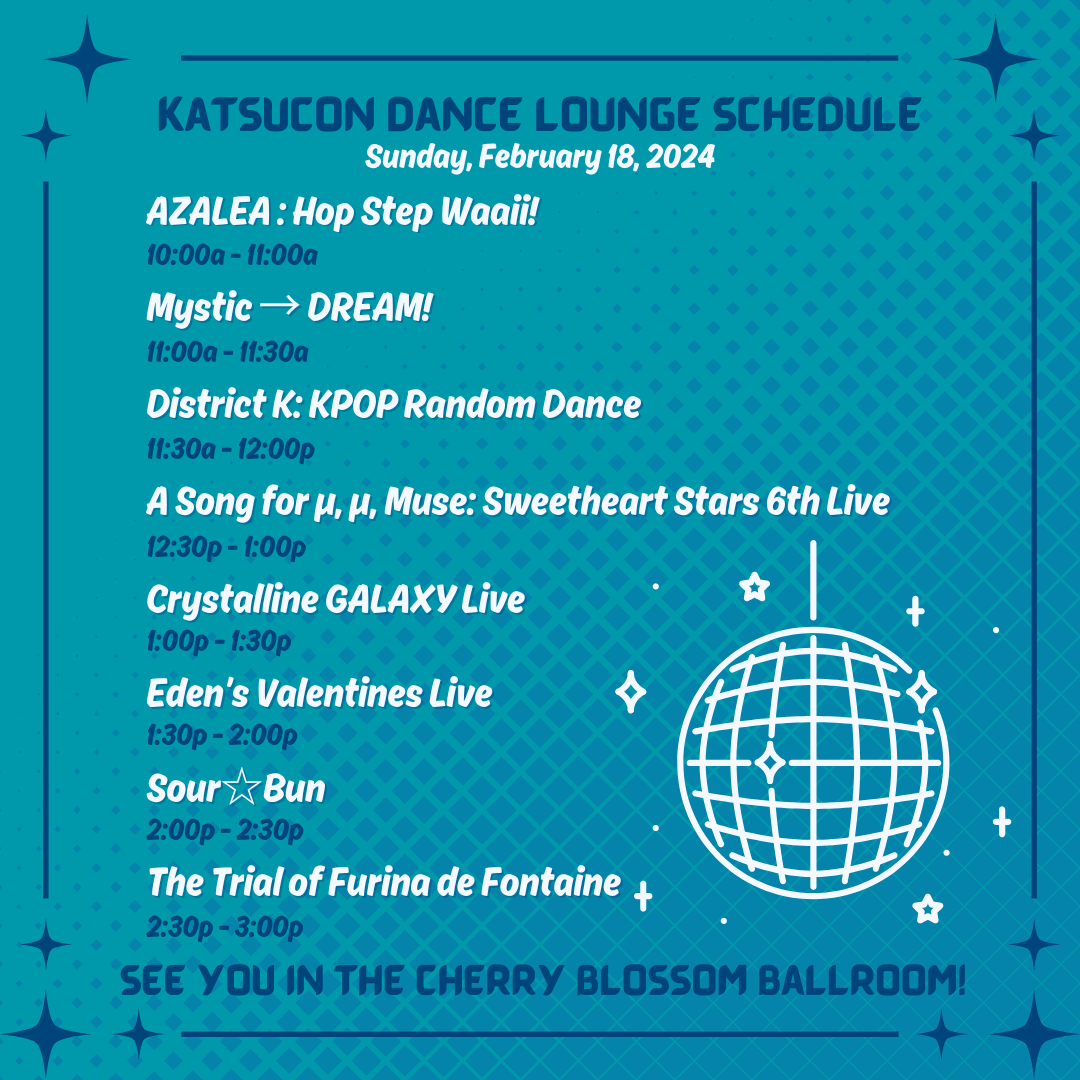 KATSUCON DANCE LOUNGE SCHEDULE
Sunday, February 18, 2024

AZALEA : Hop Step Waaii!
10:00a - 11:00a

Mystic → DREAM!
11:00a - 11:30a

District K: KPOP Random Dance
11:30a - 12:00p

A Song for μ, μ, Muse: Sweetheart Stars 6th Live
12:30p - 1:00p

Crystalline GALAXY Live
1:00p - 1:30p

Eden's Valentines Live
1:30p - 2:00p

Sour☆Bun
2:00p - 2:30p

The Trial of Furina de Fontaine
2:30p - 3:00p

SEE YOU IN THE CHERRY BLOSSOM BALLROOM!